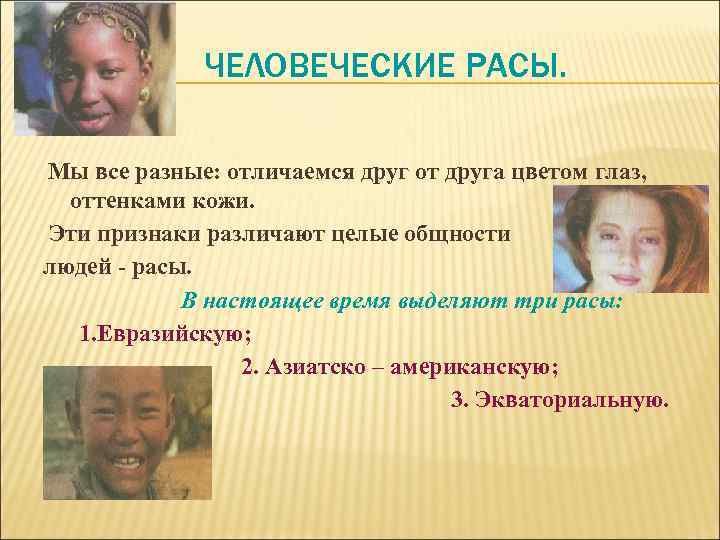 ЧЕЛОВЕЧЕСКИЕ РАСЫ.

Мы все разные: отличаемся друг от друга цветом глаз, оттенками кожи.

Эти признаки различают целые общности людей - расы.

В настоящее время выделяют три расы:

1.Евразийскую;

2. Азиатско – американскую;

3. Экваториальную.